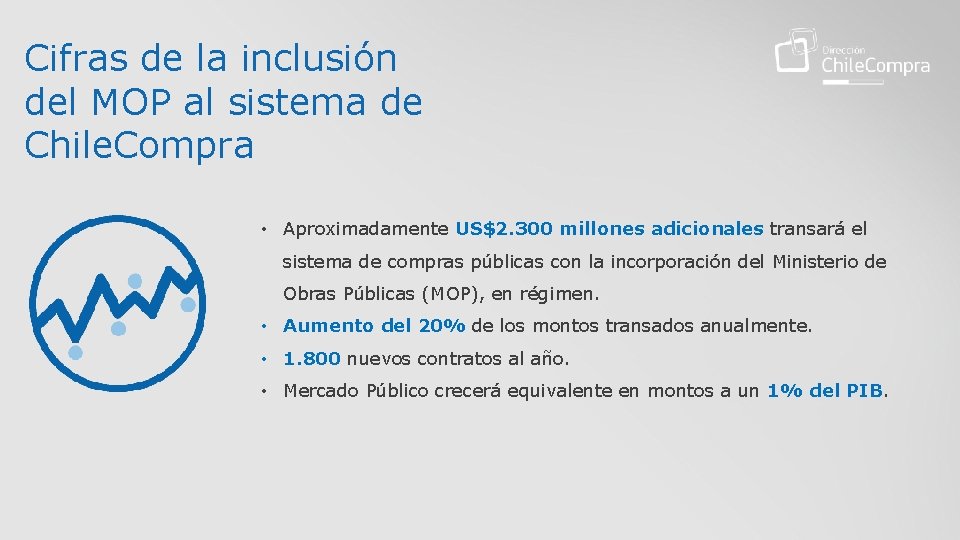 Cifras de la inclusión del MOP al sistema de ChileCompra

Dirección ChileCompra

• Aproximadamente US$2.300 millones adicionales transará el sistema de compras públicas con la incorporación del Ministerio de Obras Públicas (MOP), en régimen.
• Aumento del 20% de los montos transados anualmente.
• 1.800 nuevos contratos al año.
• Mercado Público crecerá equivalente en montos a un 1% del PIB.